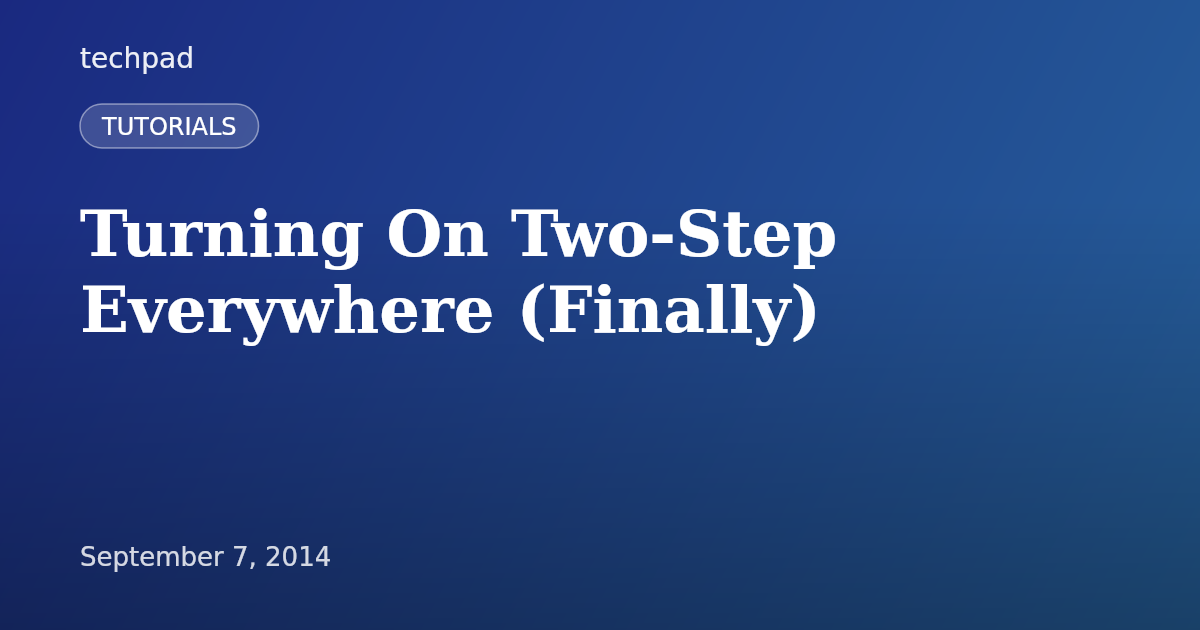 techpad

TUTORIALS

Turning On Two-Step Everywhere (Finally)

September 7, 2014